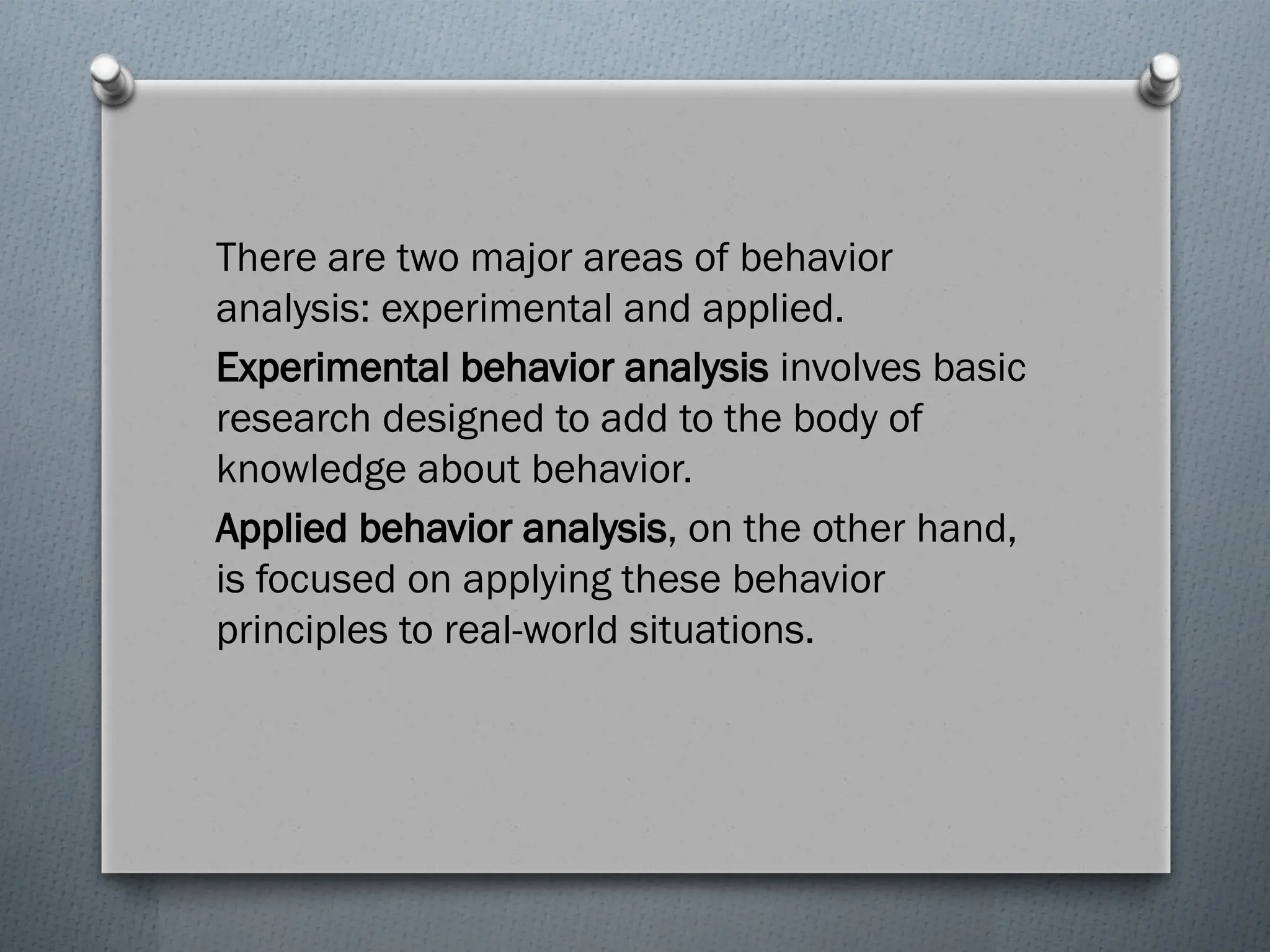 There are two major areas of behavior analysis: experimental and applied.

Experimental behavior analysis involves basic research designed to add to the body of knowledge about behavior.

Applied behavior analysis, on the other hand, is focused on applying these behavior principles to real-world situations.